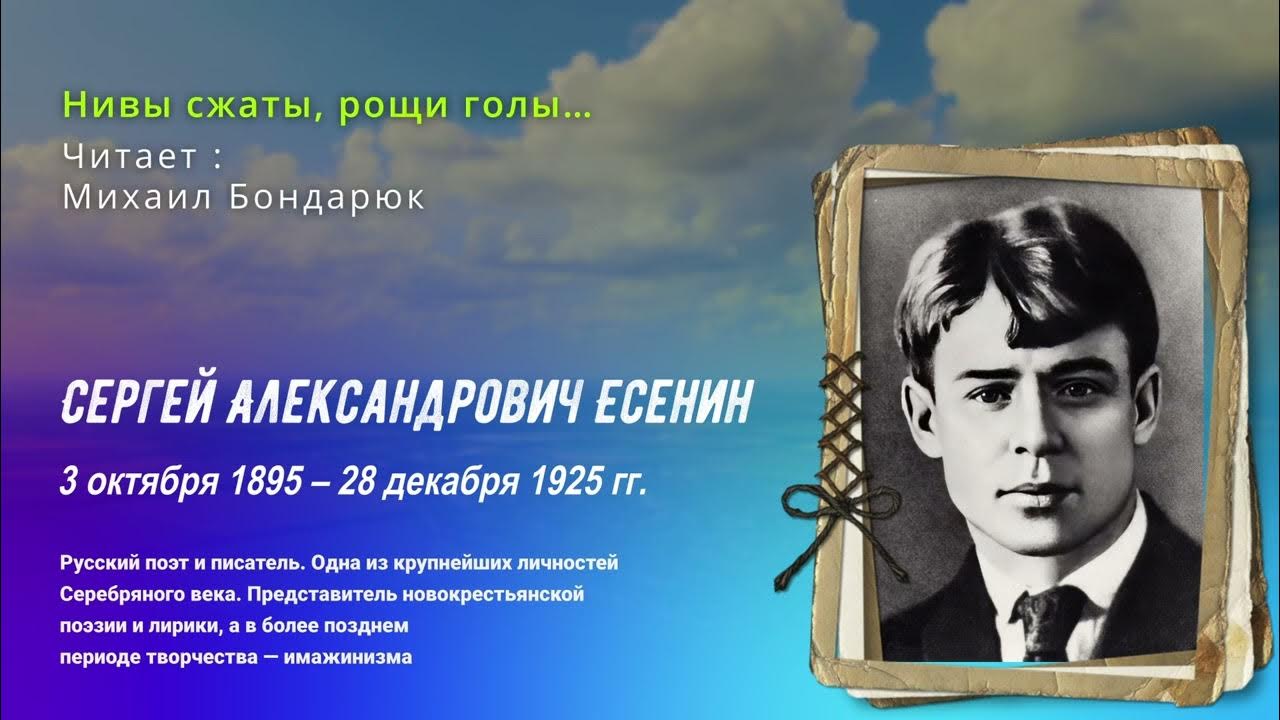 Нивы сжаты, рощи голы...
Читает :
Михаил Бондарюк

СЕРГЕЙ АЛЕКСАНДРОВИЧ ЕСЕНИН

3 октября 1895 – 28 декабря 1925 гг.

Русский поэт и писатель. Одна из крупнейших личностей Серебряного века. Представитель новокрестьянской поэзии и лирики, а в более позднем периоде творчества — имажинизма